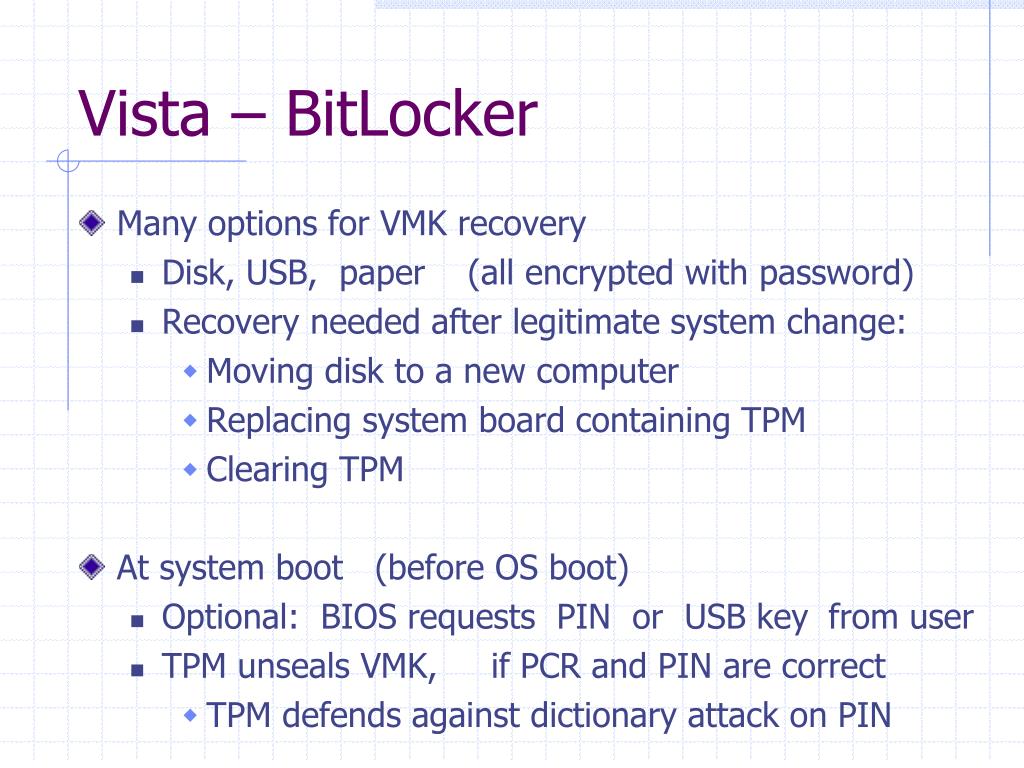 Vista – BitLocker

Many options for VMK recovery

Disk, USB, paper (all encrypted with password)

Recovery needed after legitimate system change:

Moving disk to a new computer

Replacing system board containing TPM

Clearing TPM

At system boot (before OS boot)

Optional: BIOS requests PIN or USB key from user

TPM unseals VMK, if PCR and PIN are correct

TPM defends against dictionary attack on PIN